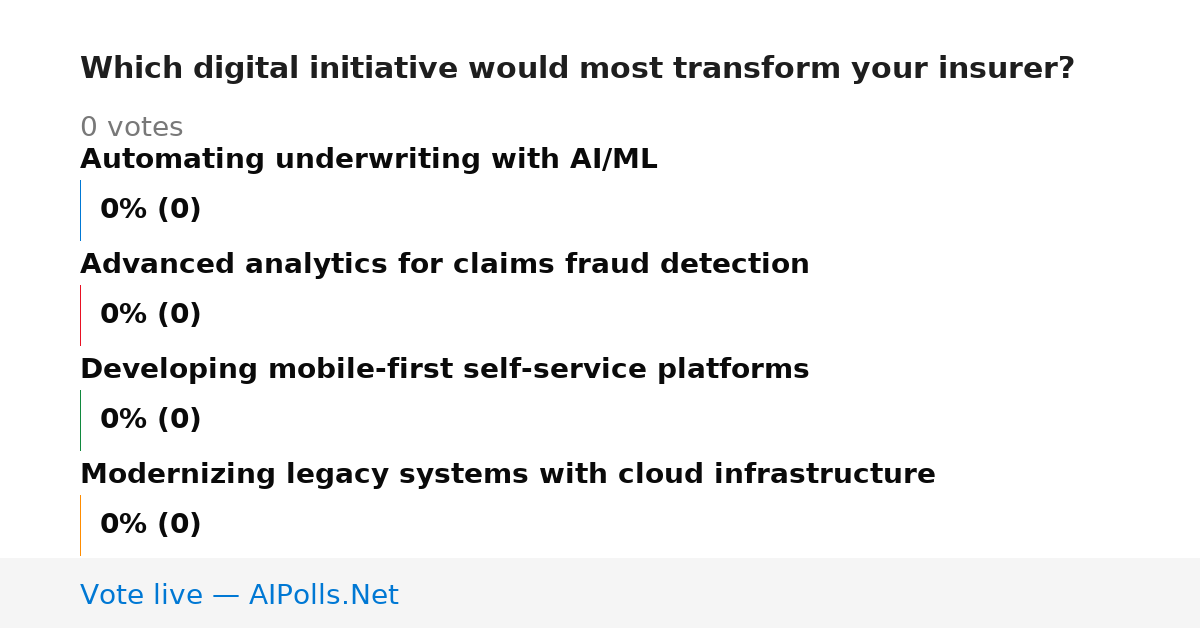 Which digital initiative would most transform your insurer?

0 votes

Automating underwriting with AI/ML

0% (0)

Advanced analytics for claims fraud detection

0% (0)

Developing mobile-first self-service platforms

0% (0)

Modernizing legacy systems with cloud infrastructure

0% (0)

Vote live — AIPolls.Net